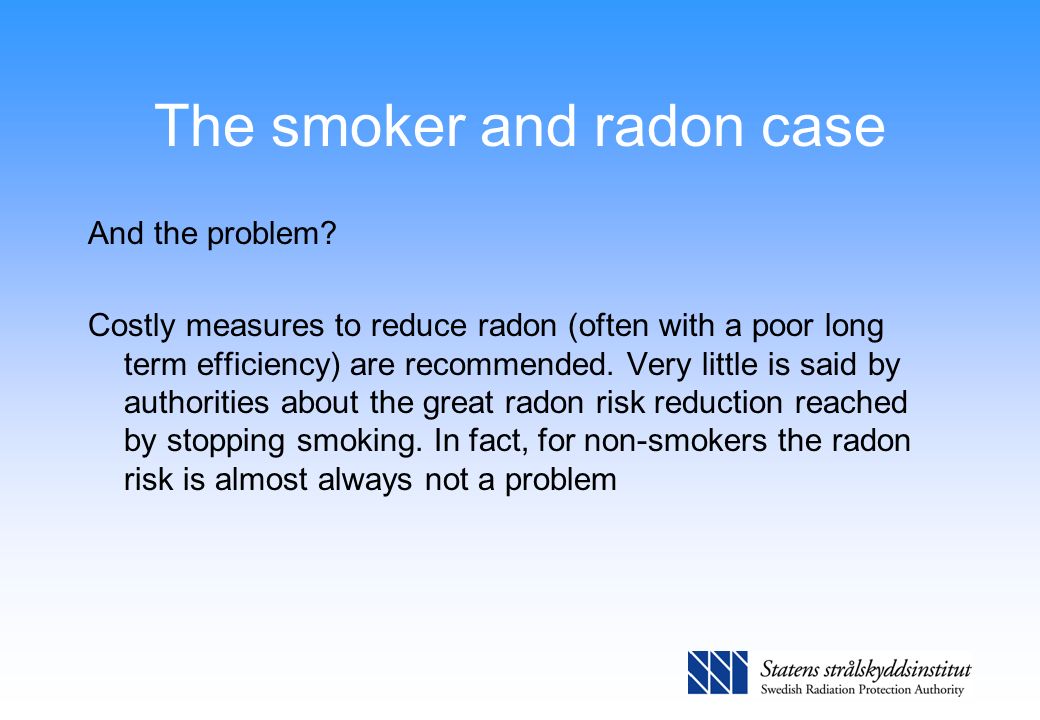 The smoker and radon case

And the problem?

Costly measures to reduce radon (often with a poor long term efficiency) are recommended. Very little is said by authorities about the great radon risk reduction reached by stopping smoking. In fact, for non-smokers the radon risk is almost always not a problem

Statens strålskyddsinstitut
Swedish Radiation Protection Authority